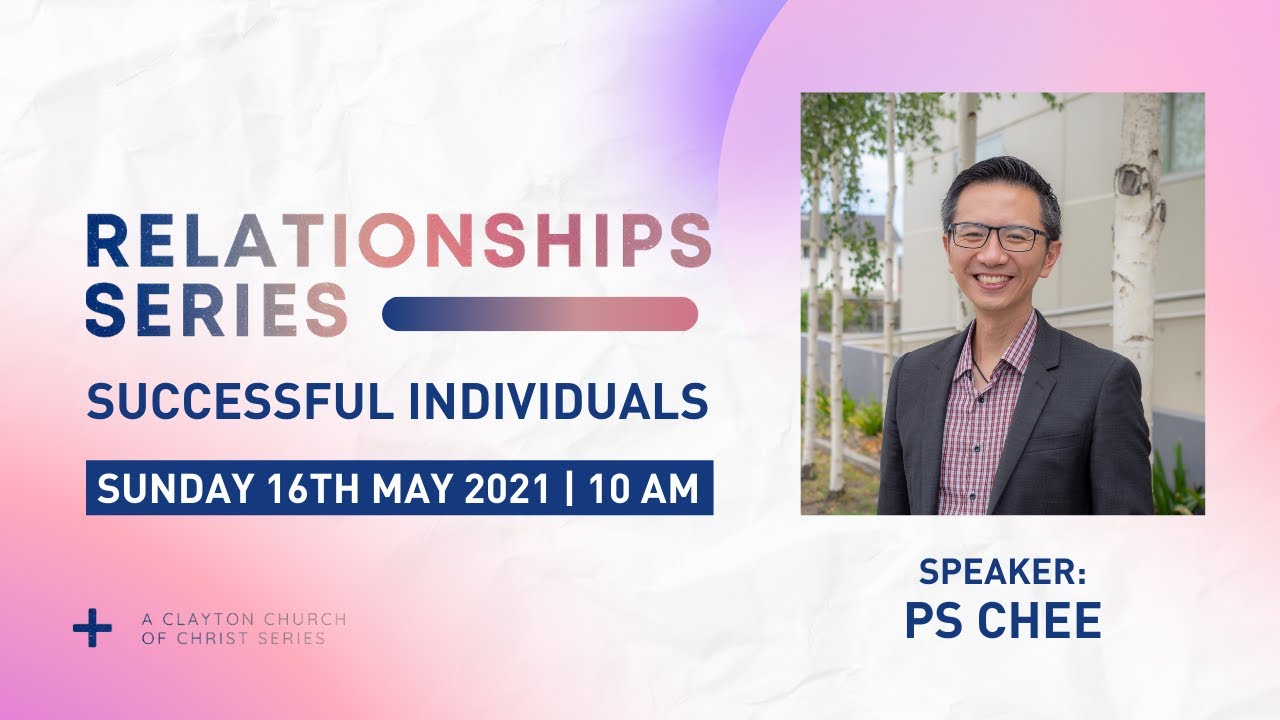 RELATIONSHIPS SERIES

SUCCESSFUL INDIVIDUALS

SUNDAY 16TH MAY 2021 | 10 AM

A CLAYTON CHURCH OF CHRIST SERIES

SPEAKER:
PS CHEE